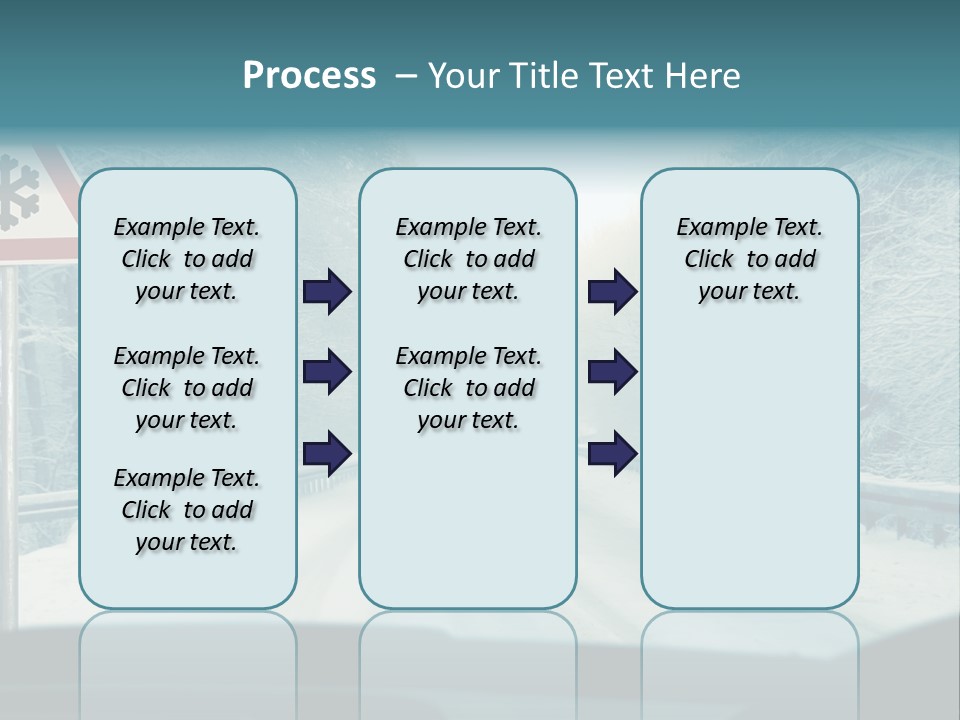 Process – Your Title Text Here

Example Text. Click to add your text.

Example Text. Click to add your text.

Example Text. Click to add your text.

Example Text. Click to add your text.

Example Text. Click to add your text.

Example Text. Click to add your text.